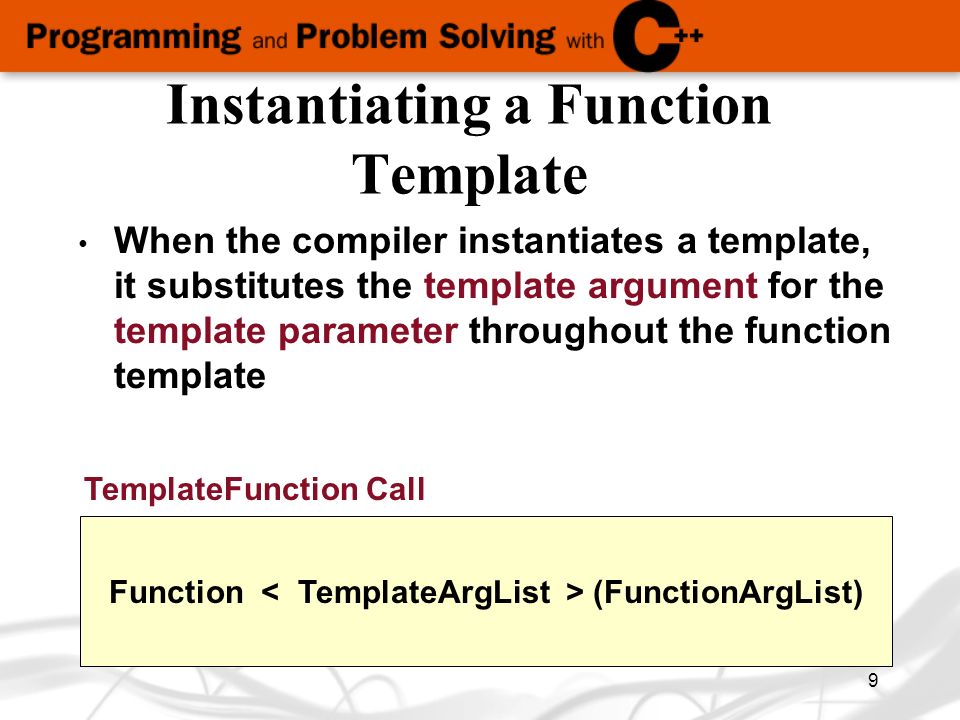 Programming and Problem Solving with C++

Instantiating a Function Template

• When the compiler instantiates a template, it substitutes the template argument for the template parameter throughout the function template

TemplateFunction Call

Function < TemplateArgList > (FunctionArgList)

9